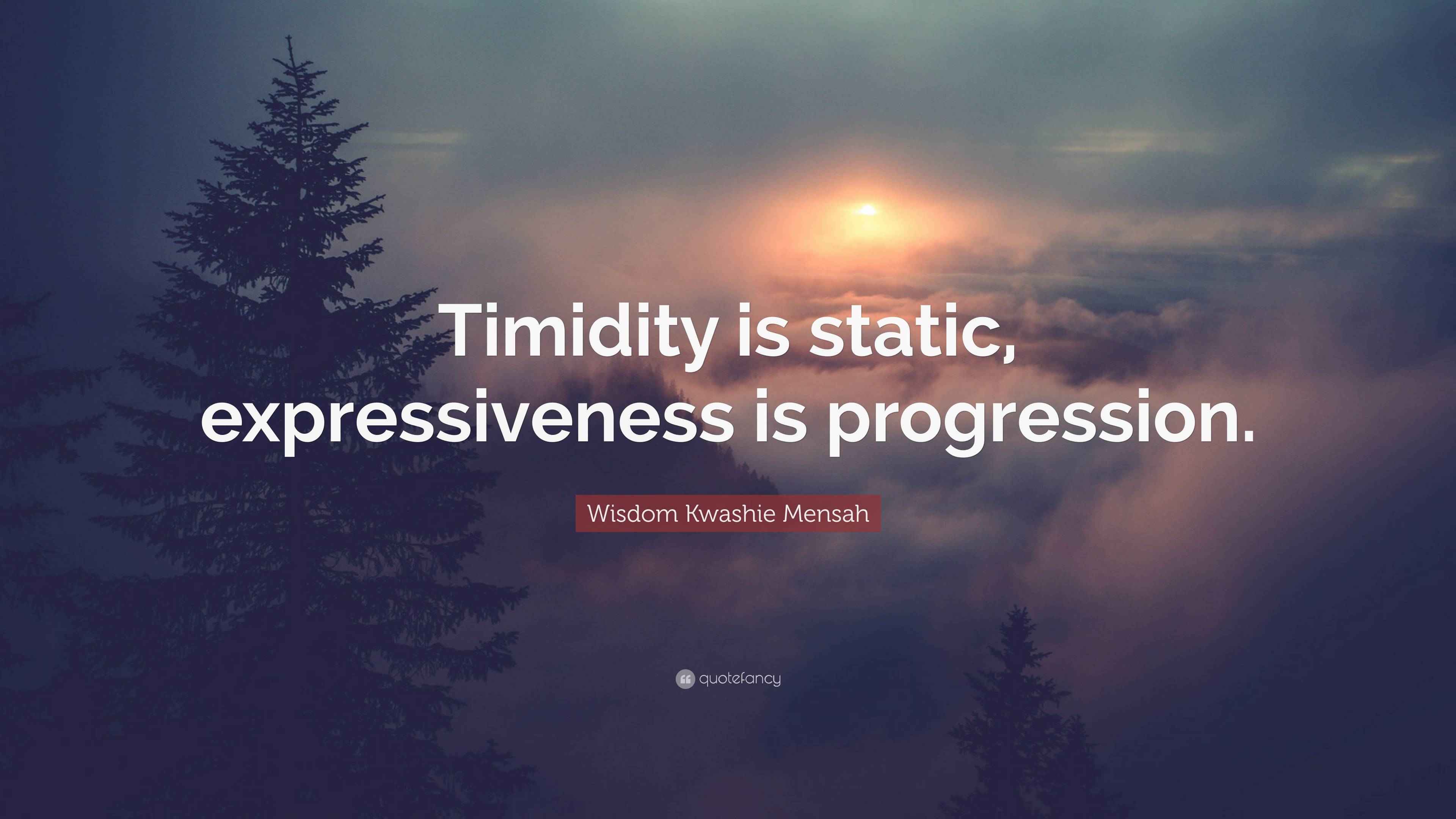 Timidity is static, expressiveness is progression.

Wisdom Kwashie Mensah

quotefancy